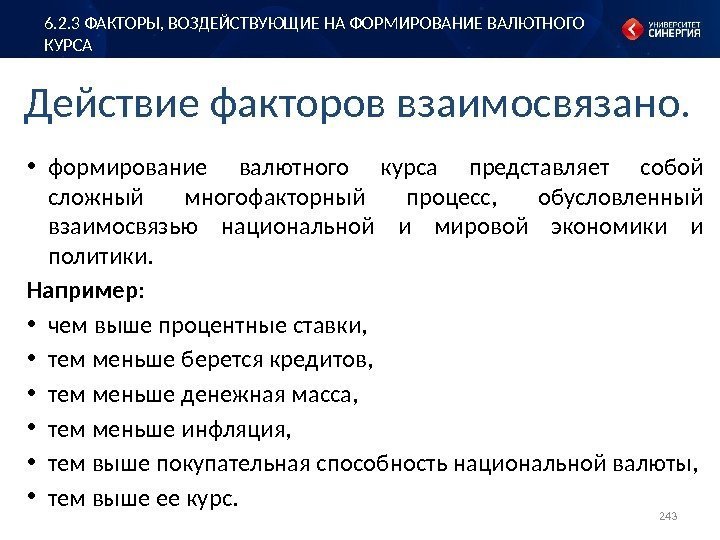 6.2.3 ФАКТОРЫ, ВОЗДЕЙСТВУЮЩИЕ НА ФОРМИРОВАНИЕ ВАЛЮТНОГО КУРСА

УНИВЕРСИТЕТ СИНЕРГИЯ

Действие факторов взаимосвязано.

• формирование валютного курса представляет собой сложный многофакторный процесс, обусловленный взаимосвязью национальной и мировой экономики и политики.

Например:

• чем выше процентные ставки,
• тем меньше берется кредитов,
• тем меньше денежная масса,
• тем меньше инфляция,
• тем выше покупательная способность национальной валюты,
• тем выше ее курс.

243